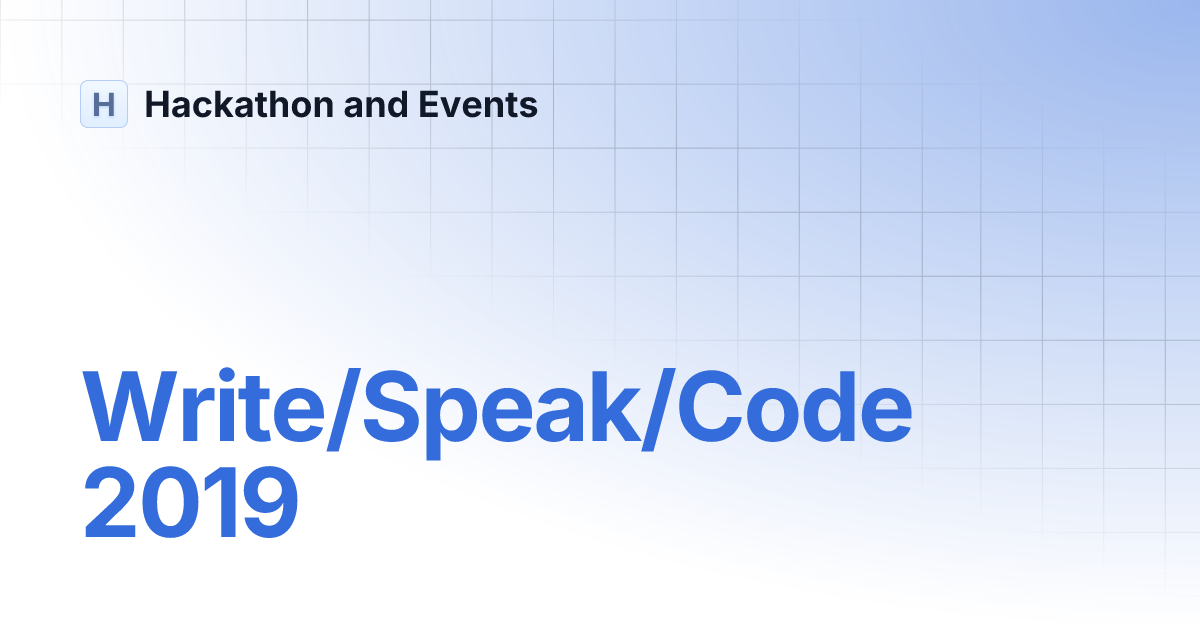 H Hackathon and Events

Write/Speak/Code 2019